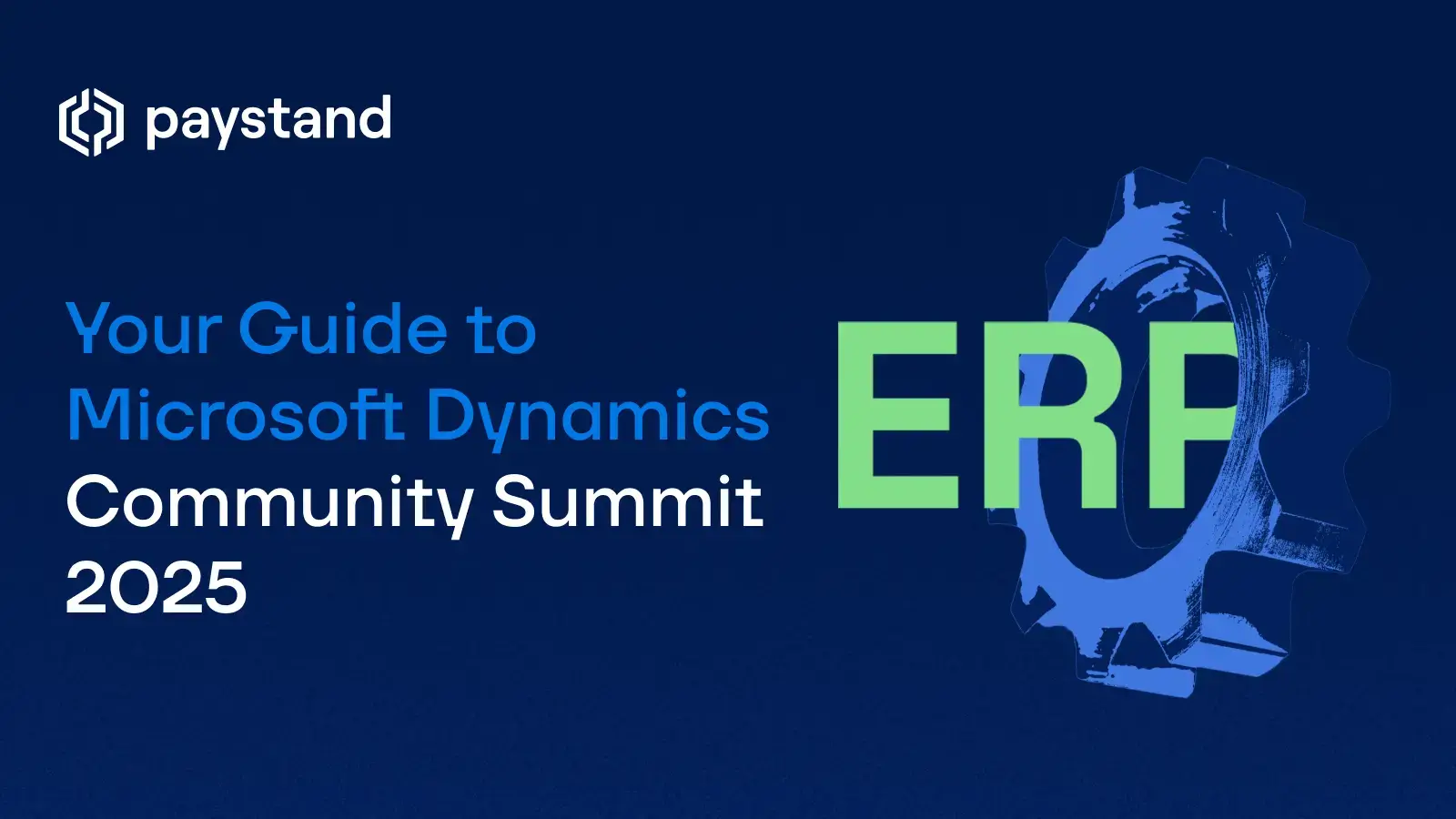 paystand

Your Guide to Microsoft Dynamics Community Summit 2025

ERP